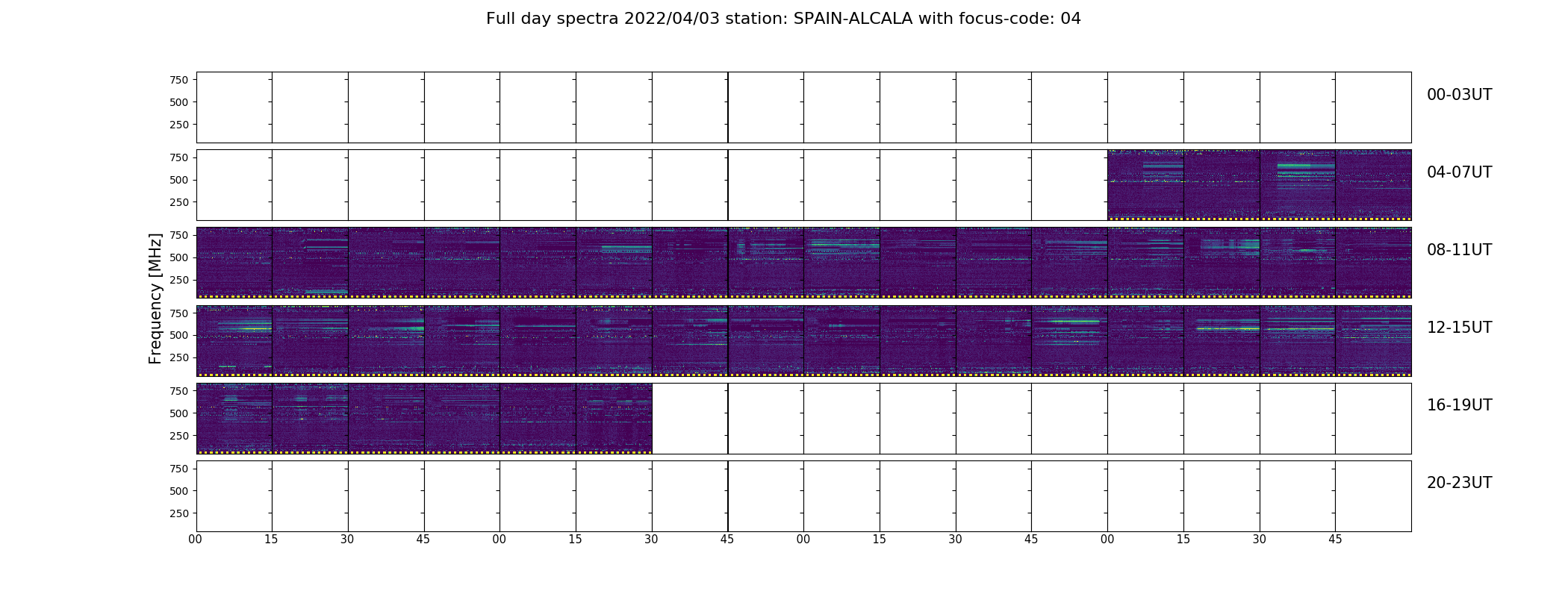 Full day spectra 2022/04/03 station: SPAIN-ALCALA with focus-code: 04

Frequency [MHz]

750
500
250
00-03UT

750
500
250
04-07UT

750
500
250
08-11UT

750
500
250
12-15UT

750
500
250
16-19UT

750
500
250
20-23UT

00 15 30 45 00 15 30 45 00 15 30 45 00 15 30 45